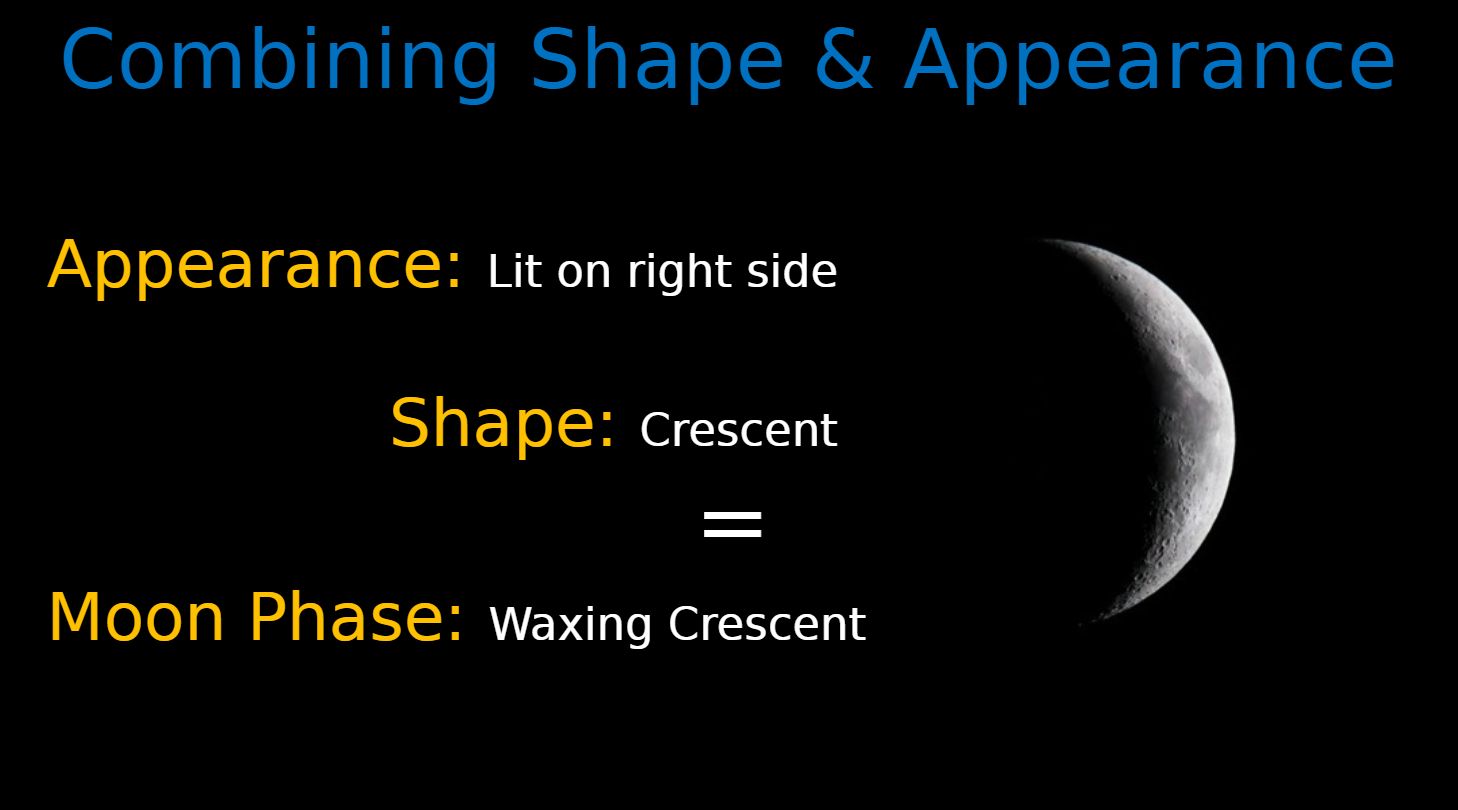 Combining Shape & Appearance

Appearance: Lit on right side

Shape: Crescent

=

Moon Phase: Waxing Crescent